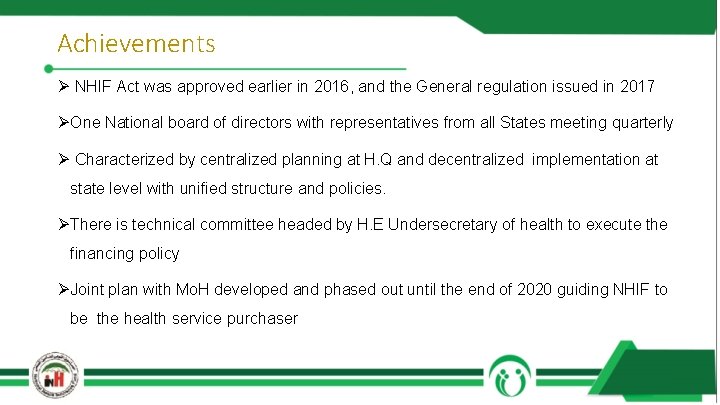 Achievements

➢ NHIF Act was approved earlier in 2016, and the General regulation issued in 2017

➢One National board of directors with representatives from all States meeting quarterly

➢ Characterized by centralized planning at H.Q and decentralized implementation at state level with unified structure and policies.

➢There is technical committee headed by H.E Undersecretary of health to execute the financing policy

➢Joint plan with MoH developed and phased out until the end of 2020 guiding NHIF to be the health service purchaser